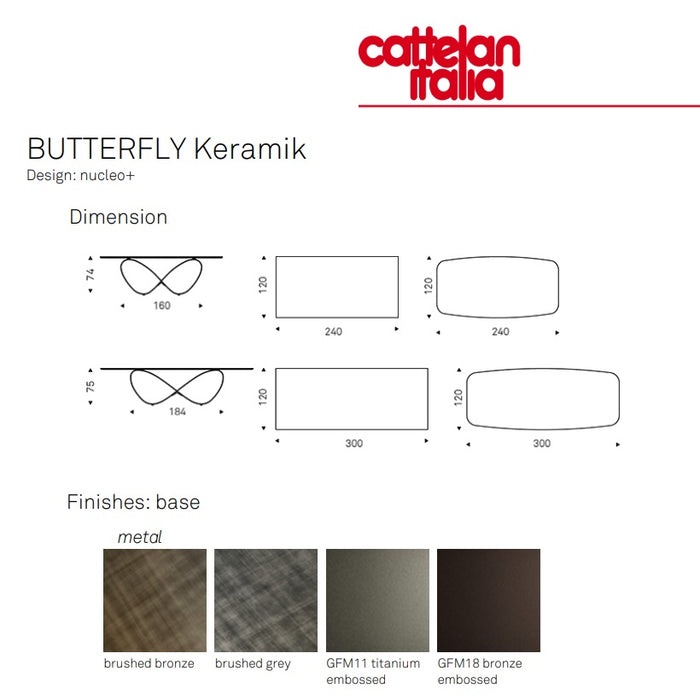 cattelan italia

BUTTERFLY Keramik
Design: nucleo+

Dimension

74
160
120
240
120
240

75
184
120
300
120
300

Finishes: base

metal

brushed bronze
brushed grey
GFM11 titanium embossed
GFM18 bronze embossed